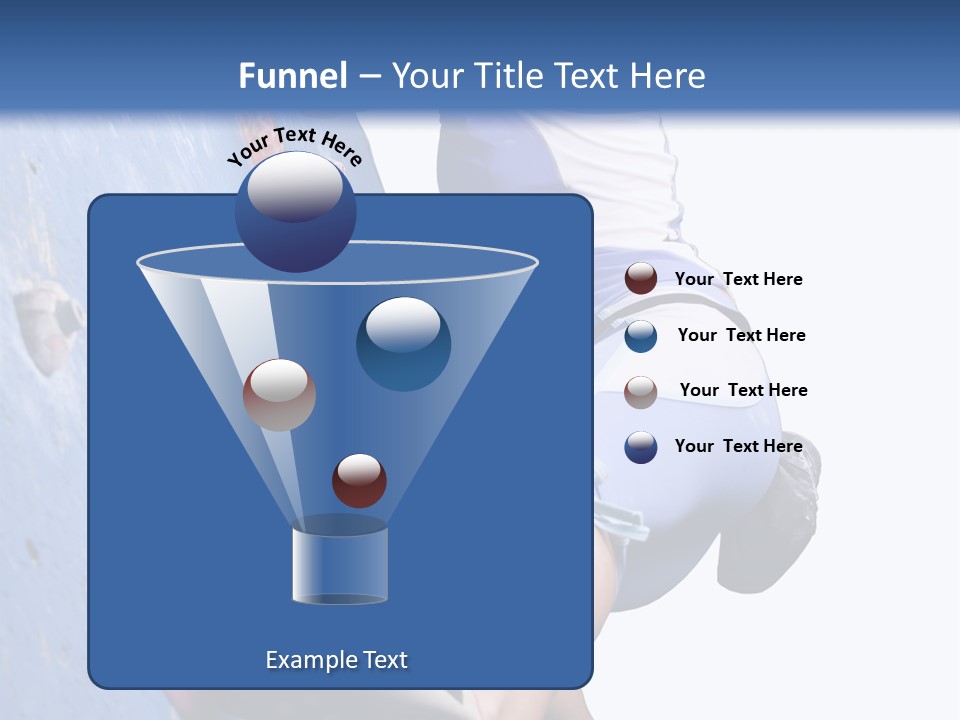 Funnel – Your Title Text Here

Your Text Here

Your Text Here

Your Text Here

Your Text Here

Your Text Here

Example Text